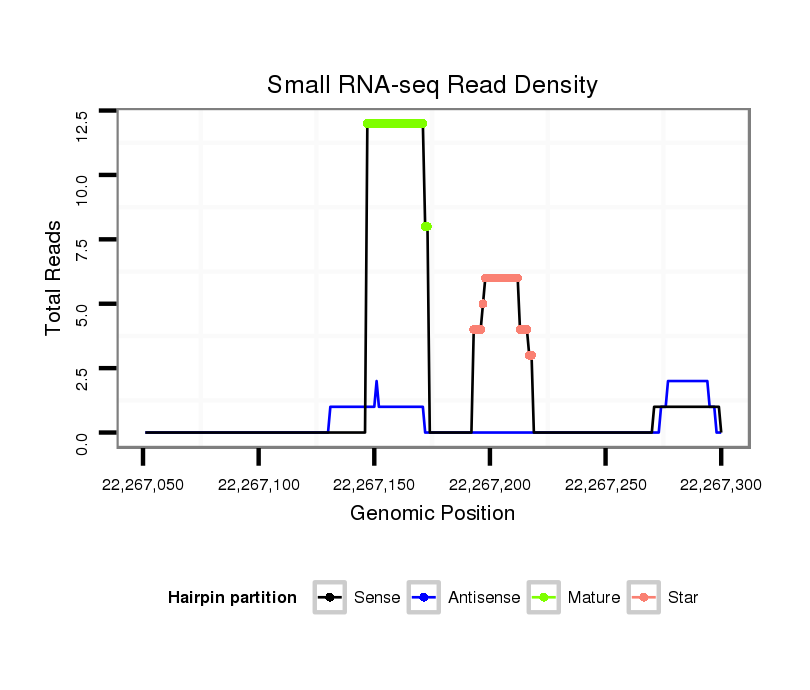 Small RNA-seq Read Density

Total Reads

12.5
10.0
7.5
5.0
2.5
0.0

22,267,050
22,267,100
22,267,150
22,267,200
22,267,250
22,267,300

Genomic Position

Hairpin partition
Sense
Antisense
Mature
Star